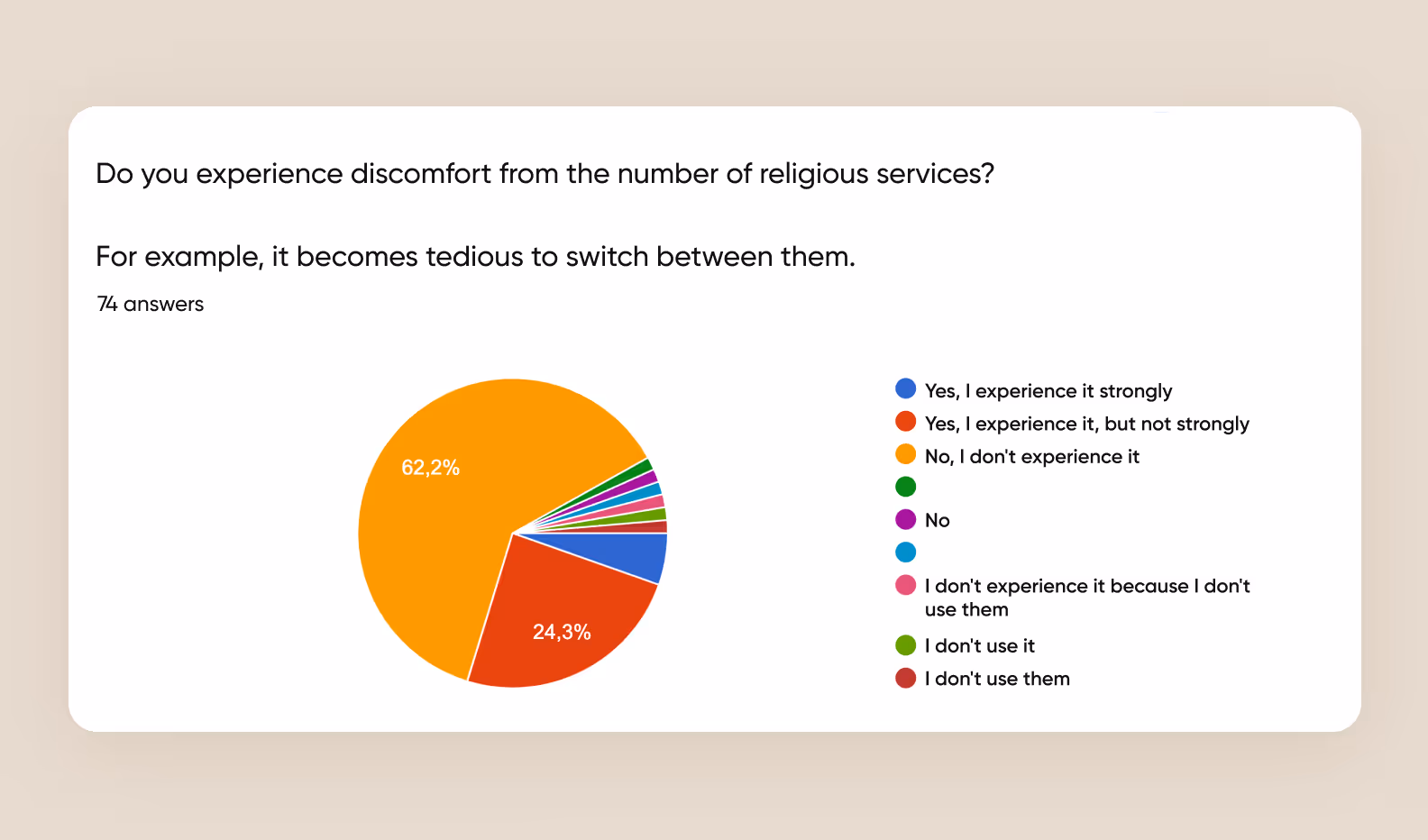 Do you experience discomfort from the number of religious services?

For example, it becomes tedious to switch between them.

74 answers

62,2%
24,3%

Yes, I experience it strongly
Yes, I experience it, but not strongly
No, I don't experience it
No
I don't experience it because I don't use them
I don't use it
I don't use them